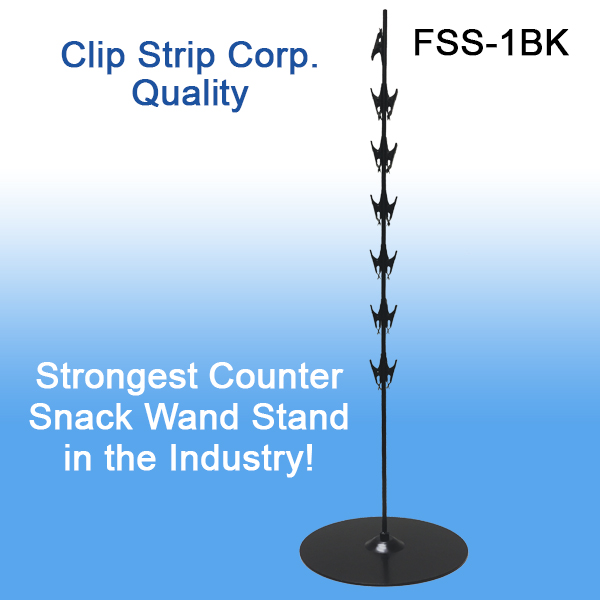 Clip Strip Corp.
Quality

FSS-1BK

Strongest Counter
Snack Wand Stand
in the Industry!